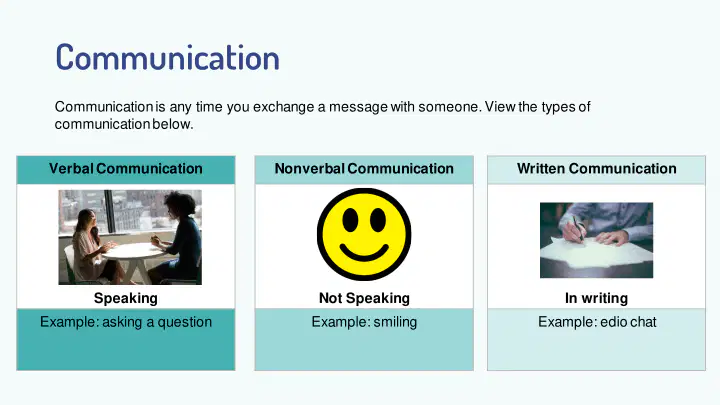 Communication

Communication is any time you exchange a message with someone. View the types of communication below.

Verbal Communication

Speaking

Example: asking a question

Nonverbal Communication

Not Speaking

Example: smiling

Written Communication

In writing

Example: edio chat